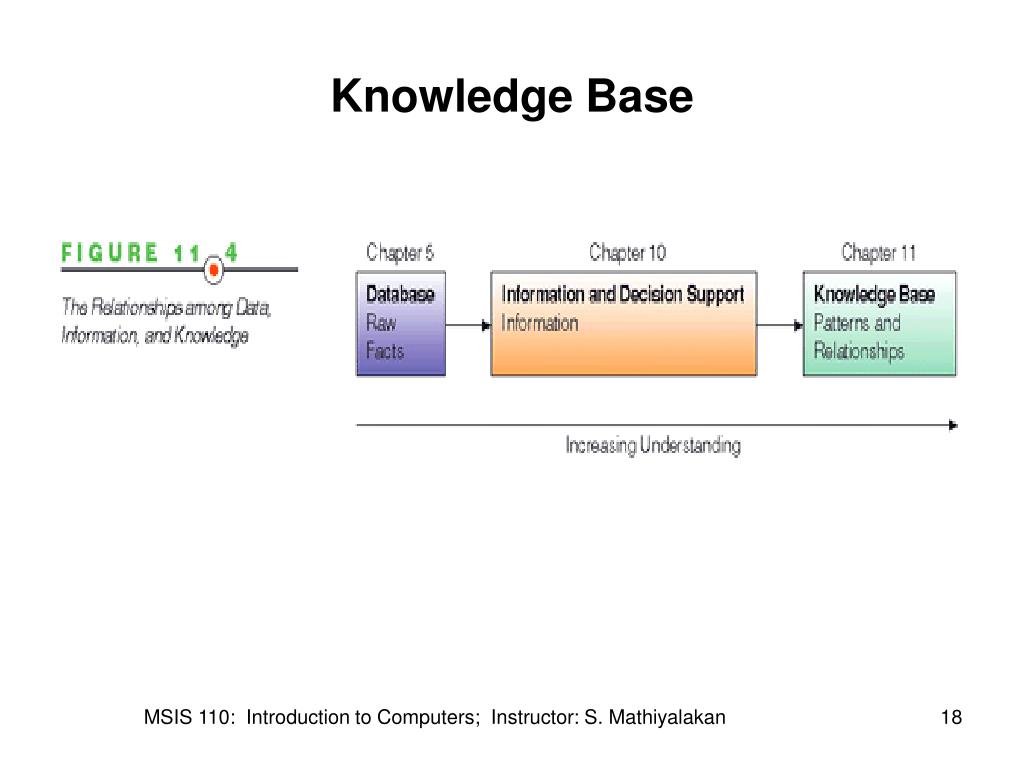 Knowledge Base

FIGURE 11 4

The Relationships among Data, Information, and Knowledge

Chapter 5

Database
Raw
Facts

Chapter 10

Information and Decision Support
Information

Chapter 11

Knowledge Base
Patterns and
Relationships

Increasing Understanding

MSIS 110: Introduction to Computers; Instructor: S. Mathiyalakan

18